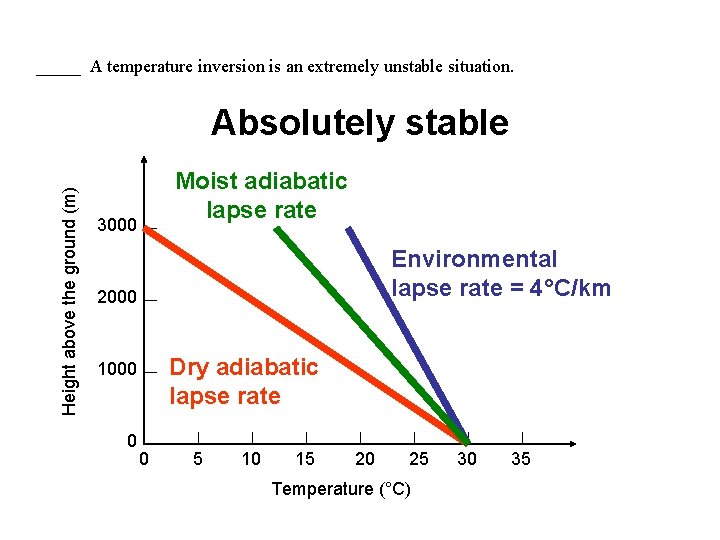 _____ A temperature inversion is an extremely unstable situation.

Absolutely stable

Moist adiabatic lapse rate

Environmental lapse rate = 4°C/km

Dry adiabatic lapse rate

Height above the ground (m)

3000
2000
1000
0

0 5 10 15 20 25 30 35

Temperature (°C)